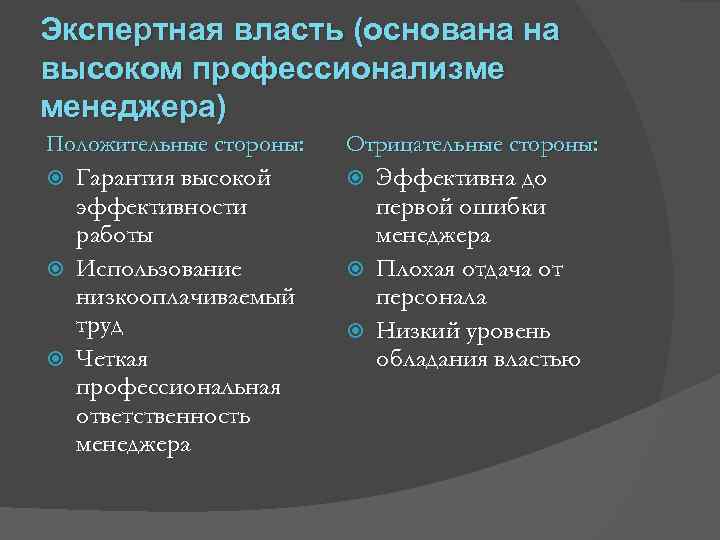 Экспертная власть (основана на высоком профессионализме менеджера)

Положительные стороны:

Гарантия высокой эффективности работы

Использование низкооплачиваемый труд

Четкая профессиональная ответственность менеджера

Отрицательные стороны:

Эффективна до первой ошибки менеджера

Плохая отдача от персонала

Низкий уровень обладания властью